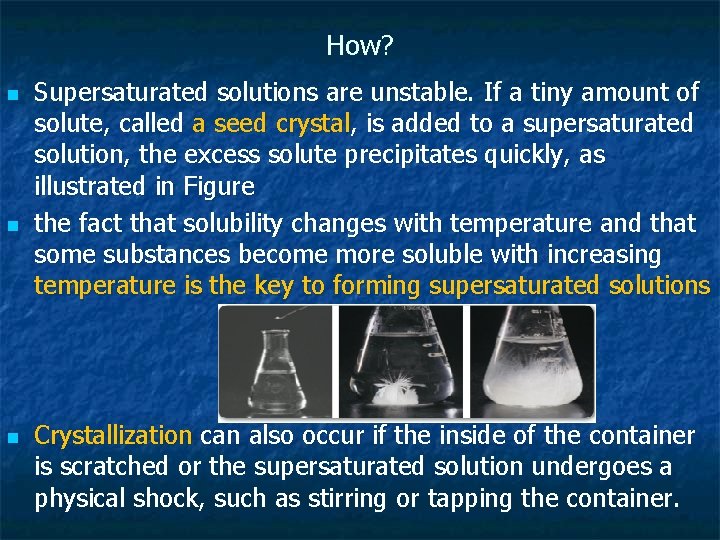 How?

Supersaturated solutions are unstable. If a tiny amount of solute, called a seed crystal, is added to a supersaturated solution, the excess solute precipitates quickly, as illustrated in Figure

the fact that solubility changes with temperature and that some substances become more soluble with increasing temperature is the key to forming supersaturated solutions

Crystallization can also occur if the inside of the container is scratched or the supersaturated solution undergoes a physical shock, such as stirring or tapping the container.